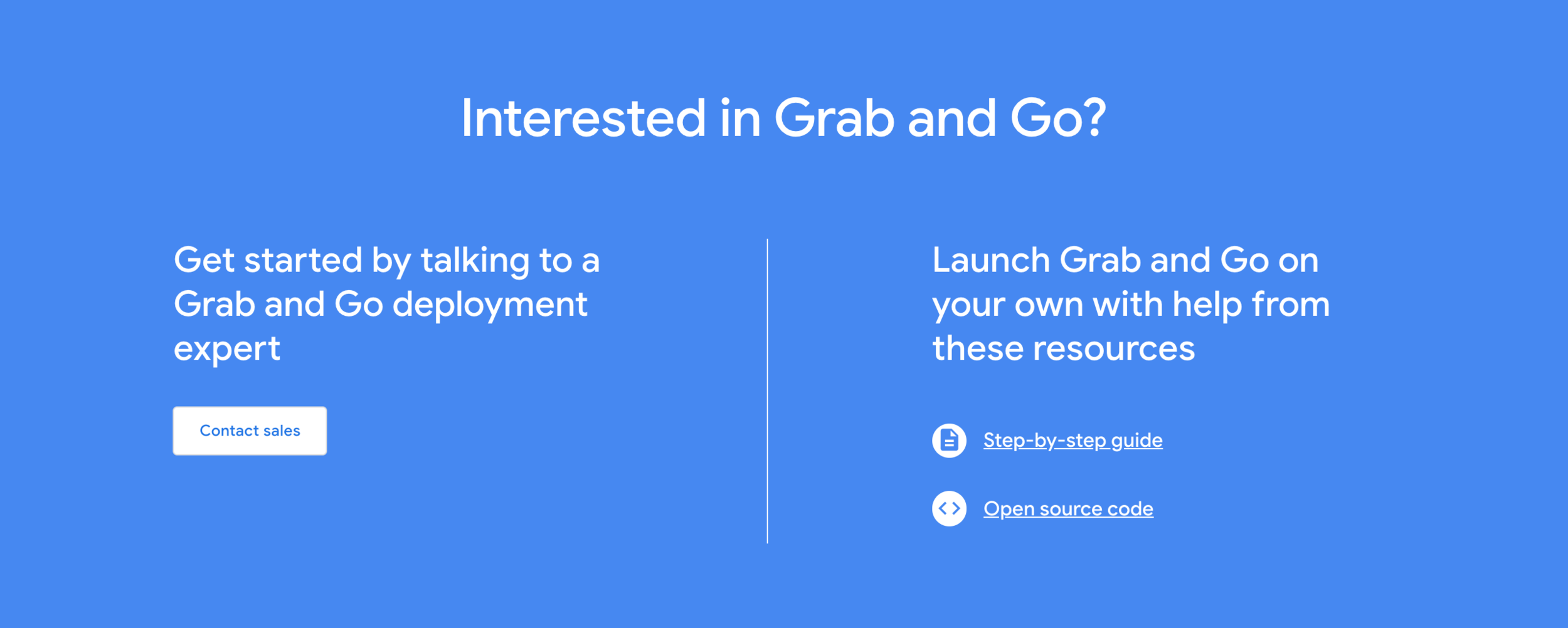 Interested in Grab and Go?

Get started by talking to a Grab and Go deployment expert

Contact sales

Launch Grab and Go on your own with help from these resources

Step-by-step guide

Open source code